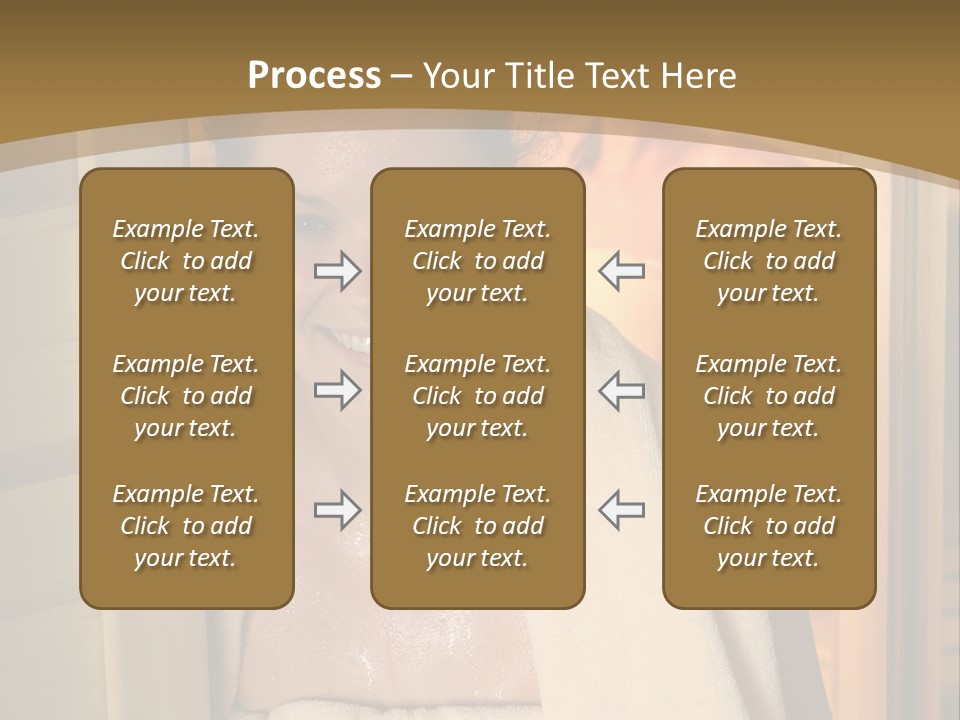 Process – Your Title Text Here

Example Text. Click to add your text.

Example Text. Click to add your text.

Example Text. Click to add your text.

Example Text. Click to add your text.

Example Text. Click to add your text.

Example Text. Click to add your text.

Example Text. Click to add your text.

Example Text. Click to add your text.

Example Text. Click to add your text.